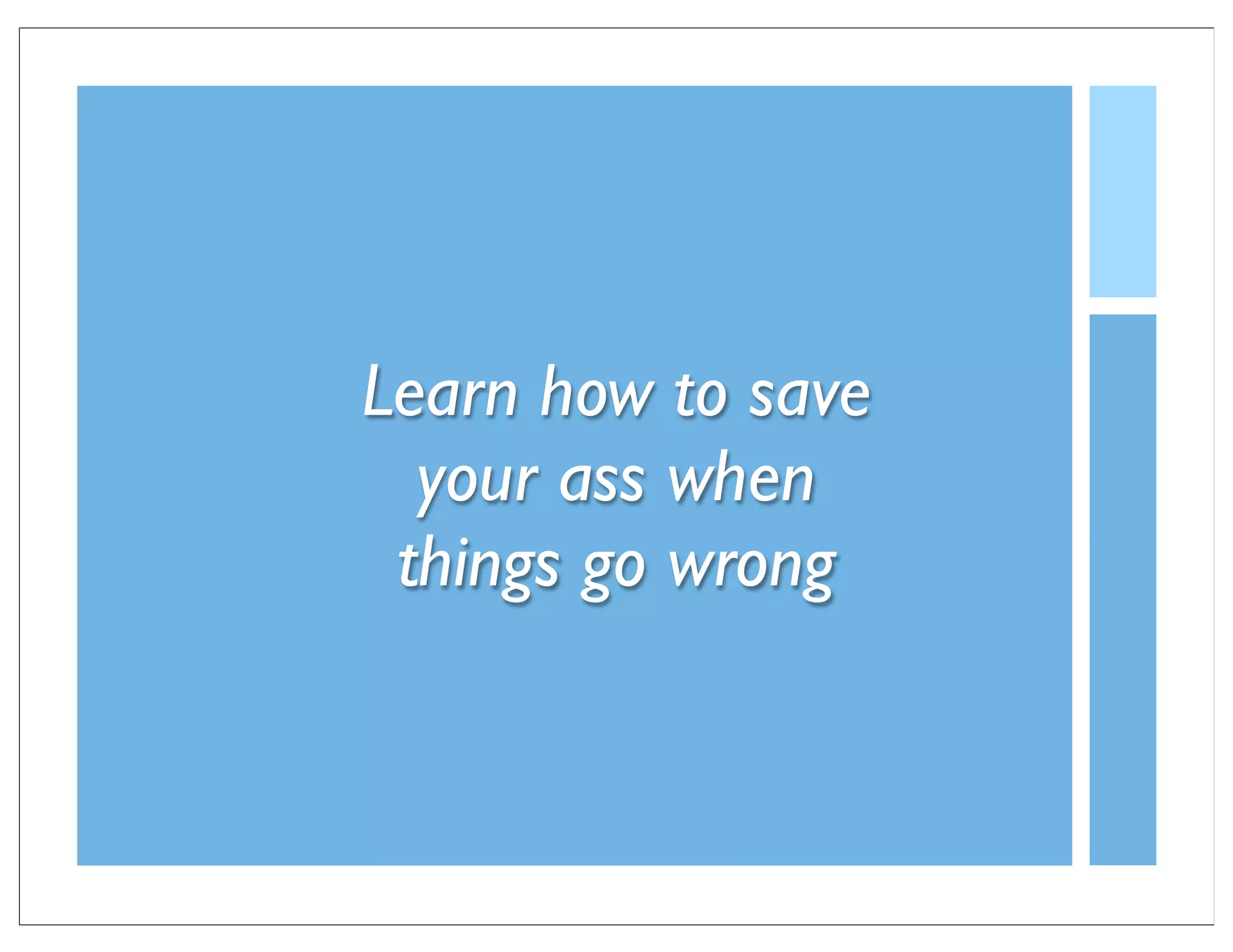 Learn how to save your ass when things go wrong